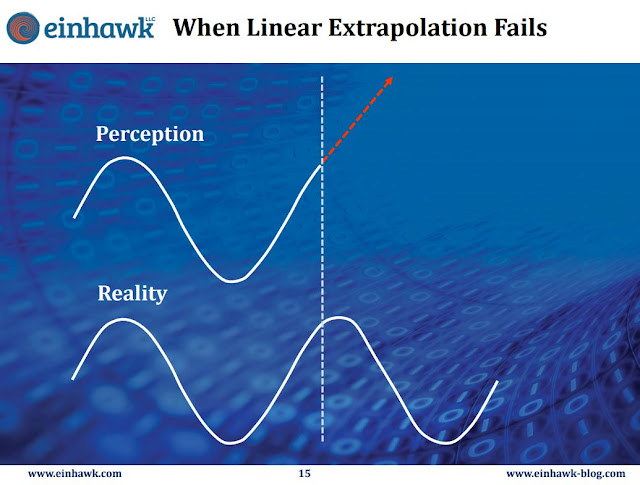 einhawk LLC

When Linear Extrapolation Fails

Perception

Reality

www.einhawk.com

15

www.einhawk-blog.com